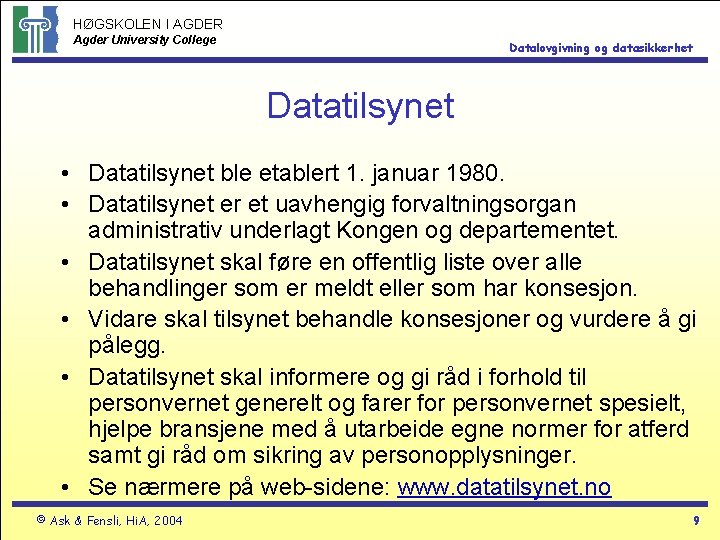 HØGSKOLEN I AGDER
Agder University College

Datalovgivning og datasikkerhet

Datatilsynet

• Datatilsynet ble etablert 1. januar 1980.
• Datatilsynet er et uavhengig forvaltningsorgan administrativ underlagt Kongen og departementet.
• Datatilsynet skal føre en offentlig liste over alle behandlinger som er meldt eller som har konsesjon.
• Vidare skal tilsynet behandle konsesjoner og vurdere å gi pålegg.
• Datatilsynet skal informere og gi råd i forhold til personvernet generelt og farer for personvernet spesielt, hjelpe bransjene med å utarbeide egne normer for atferd samt gi råd om sikring av personopplysninger.
• Se nærmere på web-sidene: www.datatilsynet.no

© Ask & Fensli, HiA, 2004

9